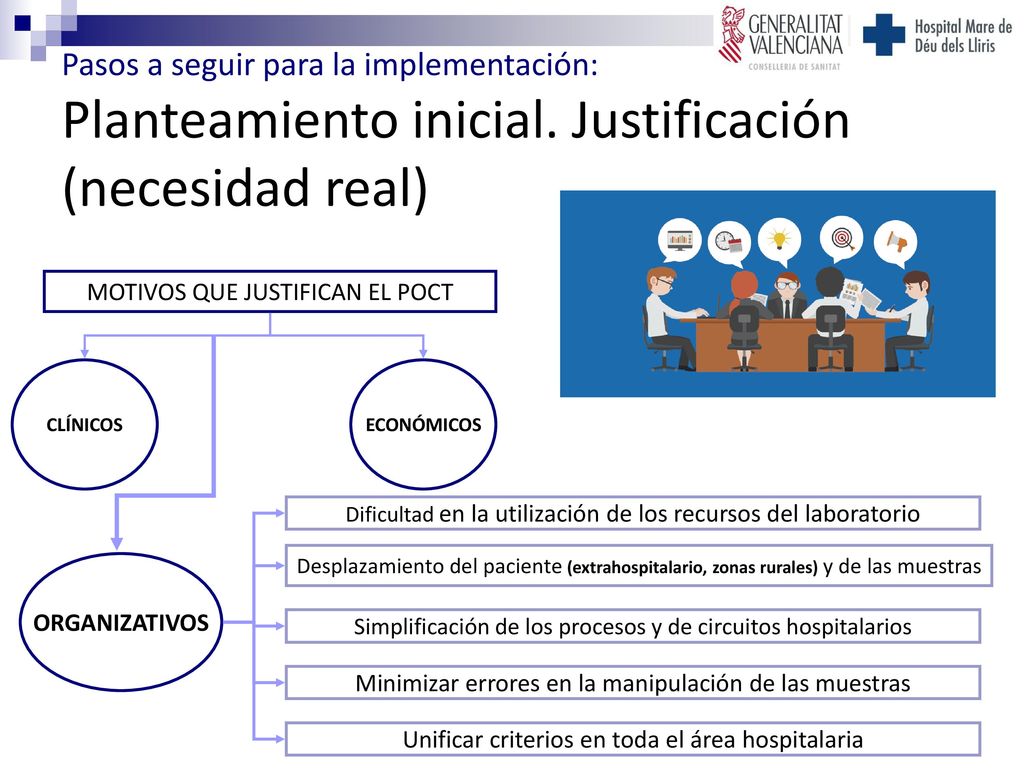 GENERALITAT VALENCIANA
CONSELLERIA DE SANITAT

Hospital Mare de Déu dels Lliris

Pasos a seguir para la implementación:
Planteamiento inicial. Justificación (necesidad real)

MOTIVOS QUE JUSTIFICAN EL POCT

CLÍNICOS

ECONÓMICOS

ORGANIZATIVOS

Dificultad en la utilización de los recursos del laboratorio

Desplazamiento del paciente (extrahospitalario, zonas rurales) y de las muestras

Simplificación de los procesos y de circuitos hospitalarios

Minimizar errores en la manipulación de las muestras

Unificar criterios en toda el área hospitalaria